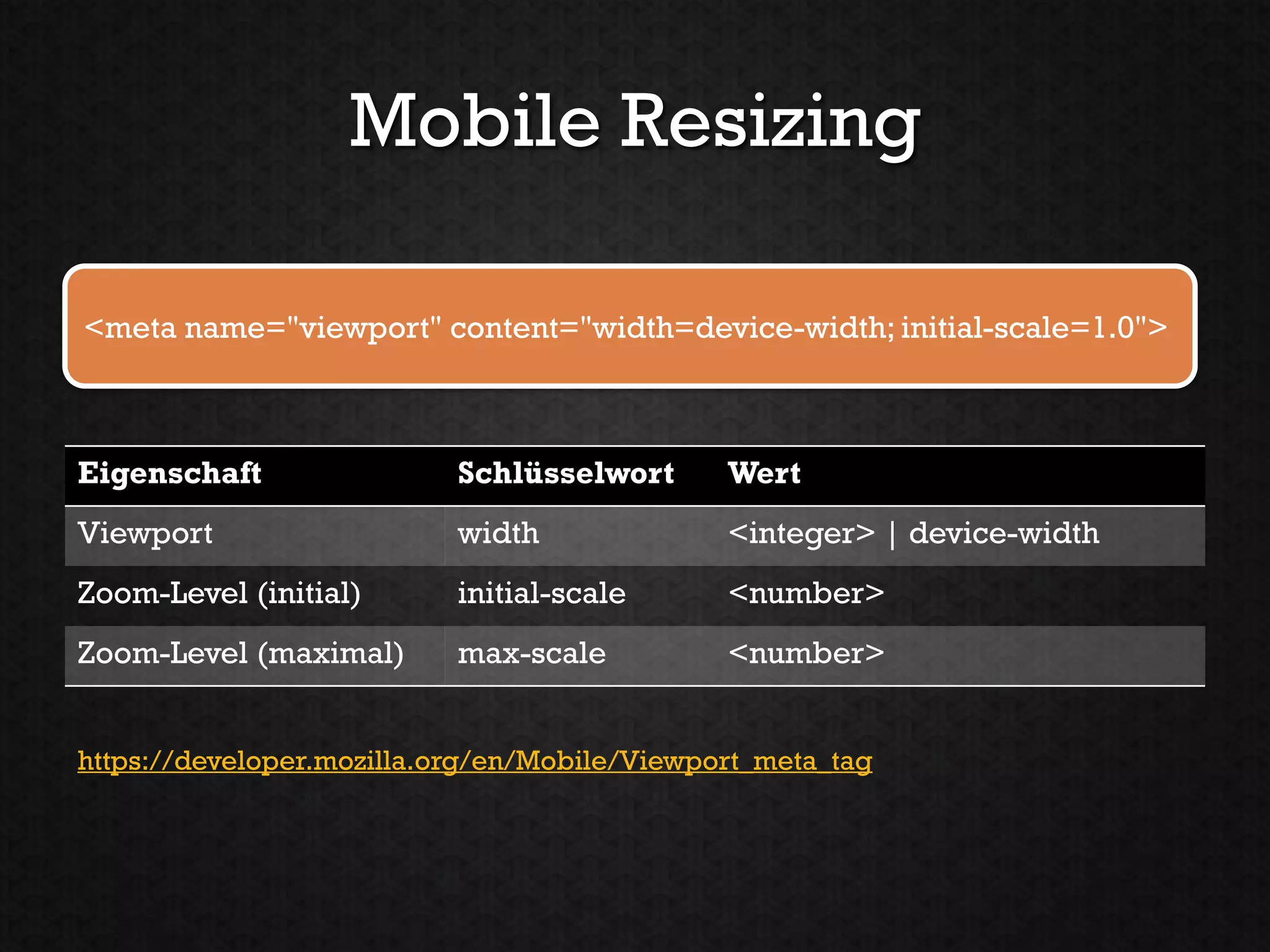 Mobile Resizing

<meta name="viewport" content="width=device-width; initial-scale=1.0">

| Eigenschaft | Schlüsselwort | Wert |
|---|---|---|
| Viewport | width | <integer> \| device-width |
| Zoom-Level (initial) | initial-scale | <number> |
| Zoom-Level (maximal) | max-scale | <number> |

https://developer.mozilla.org/en/Mobile/Viewport_meta_tag